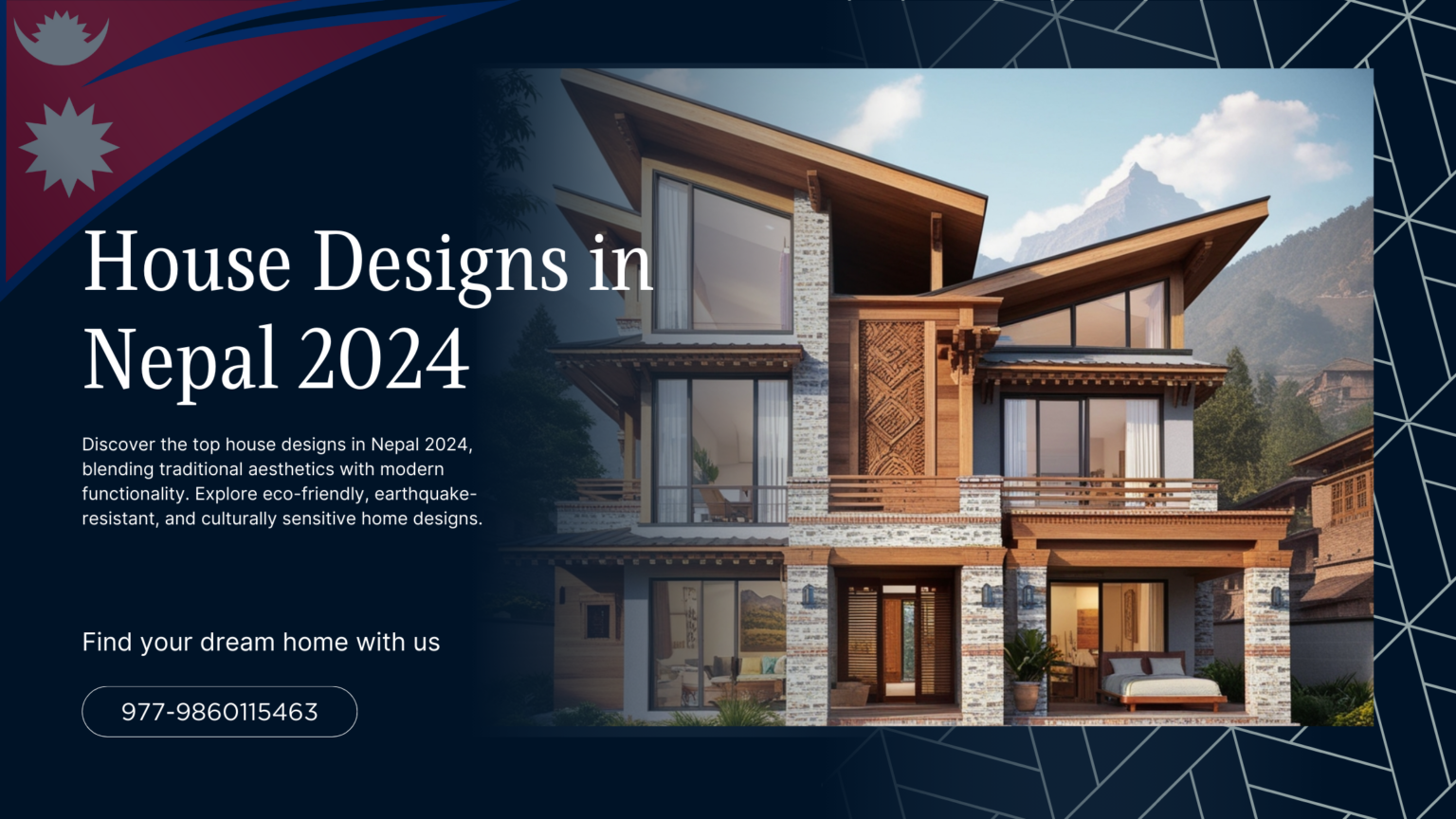 House Designs in Nepal 2024

Discover the top house designs in Nepal 2024, blending traditional aesthetics with modern functionality. Explore eco-friendly, earthquake-resistant, and culturally sensitive home designs.

Find your dream home with us

977-9860115463